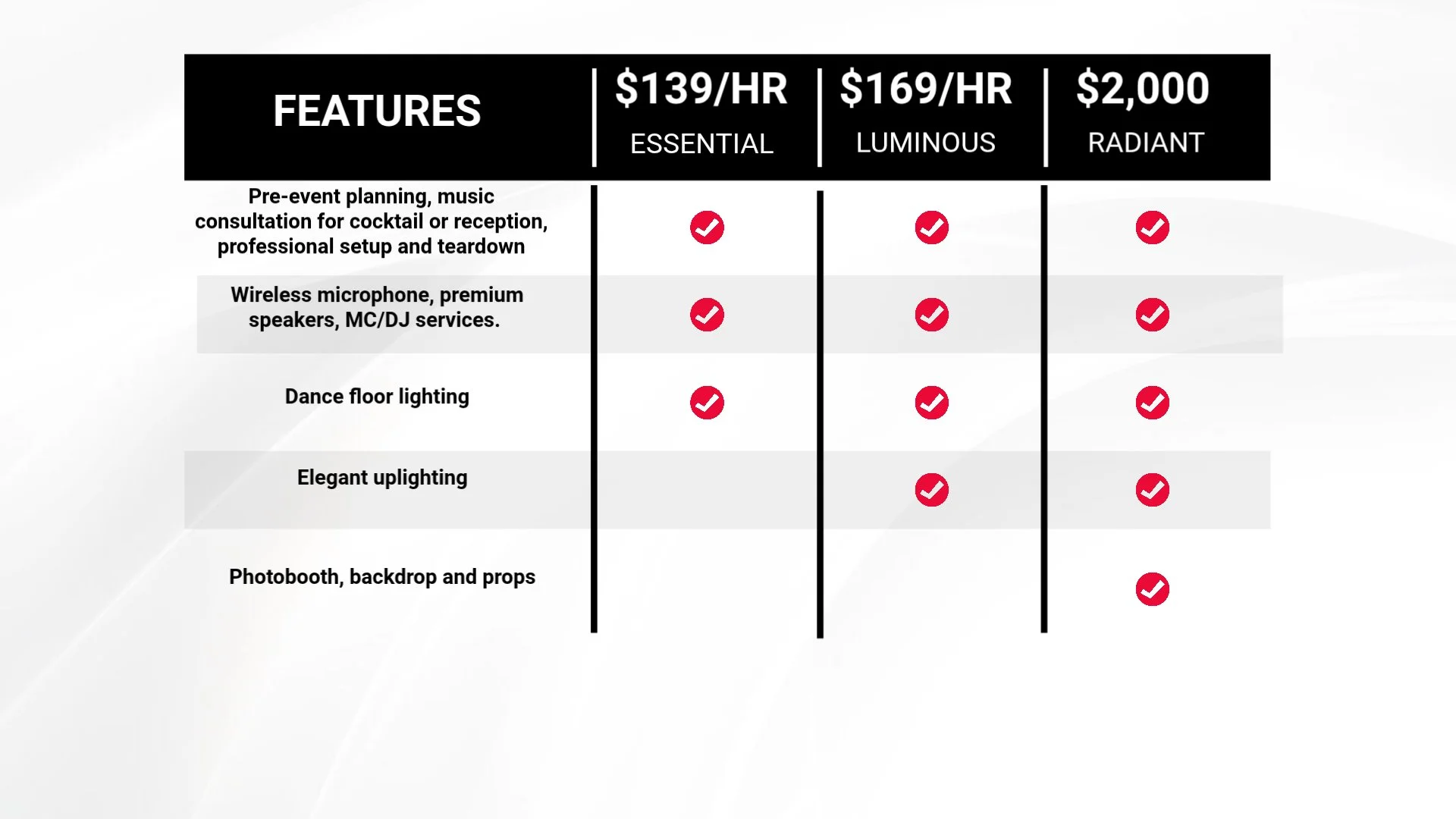 | FEATURES | \$139/HR ESSENTIAL | \$169/HR LUMINOUS | \$2,000 RADIANT |
|---|---|---|---|
| Pre-event planning, music consultation for cocktail or reception, professional setup and teardown | ✓ | ✓ | ✓ |
| Wireless microphone, premium speakers, MC/DJ services. | ✓ | ✓ | ✓ |
| Dance floor lighting | ✓ | ✓ | ✓ |
| Elegant uplighting | | ✓ | ✓ |
| Photobooth, backdrop and props | | | ✓ |